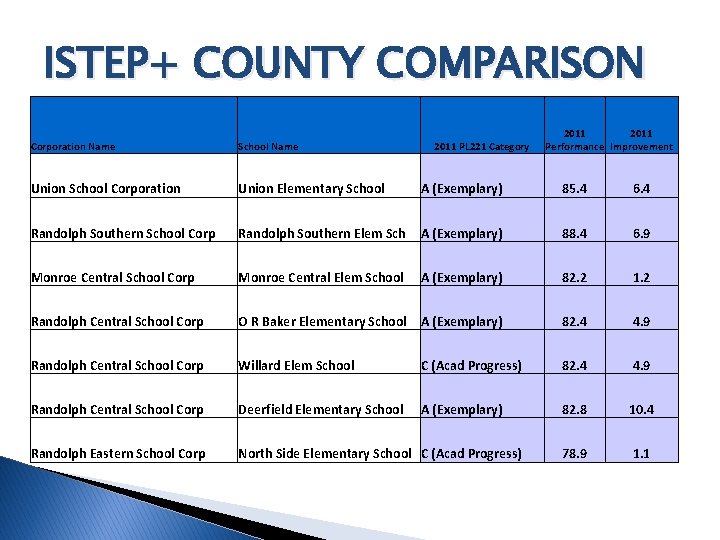 ISTEP+ COUNTY COMPARISON

| Corporation Name | School Name | 2011 PL221 Category | 2011 Performance | 2011 Improvement |
|---|---|---|---|---|
| Union School Corporation | Union Elementary School | A (Exemplary) | 85.4 | 6.4 |
| Randolph Southern School Corp | Randolph Southern Elem Sch | A (Exemplary) | 88.4 | 6.9 |
| Monroe Central School Corp | Monroe Central Elem School | A (Exemplary) | 82.2 | 1.2 |
| Randolph Central School Corp | O R Baker Elementary School | A (Exemplary) | 82.4 | 4.9 |
| Randolph Central School Corp | Willard Elem School | C (Acad Progress) | 82.4 | 4.9 |
| Randolph Central School Corp | Deerfield Elementary School | A (Exemplary) | 82.8 | 10.4 |
| Randolph Eastern School Corp | North Side Elementary School | C (Acad Progress) | 78.9 | 1.1 |